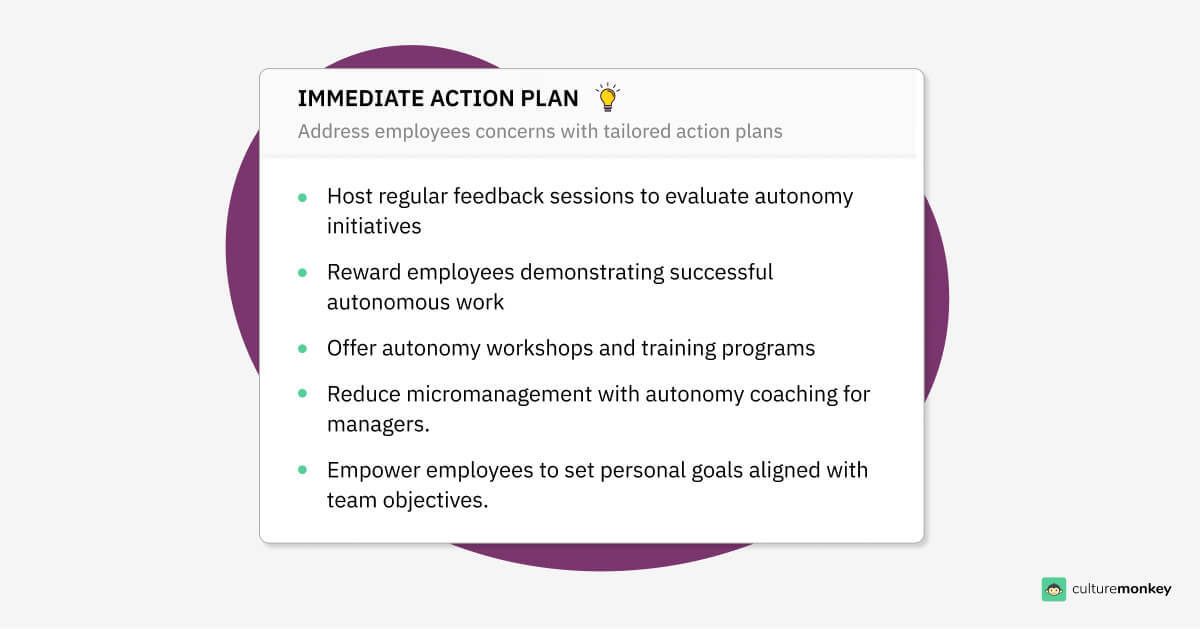 IMMEDIATE ACTION PLAN

Address employees concerns with tailored action plans

- Host regular feedback sessions to evaluate autonomy initiatives
- Reward employees demonstrating successful autonomous work
- Offer autonomy workshops and training programs
- Reduce micromanagement with autonomy coaching for managers.
- Empower employees to set personal goals aligned with team objectives.

culturemonkey